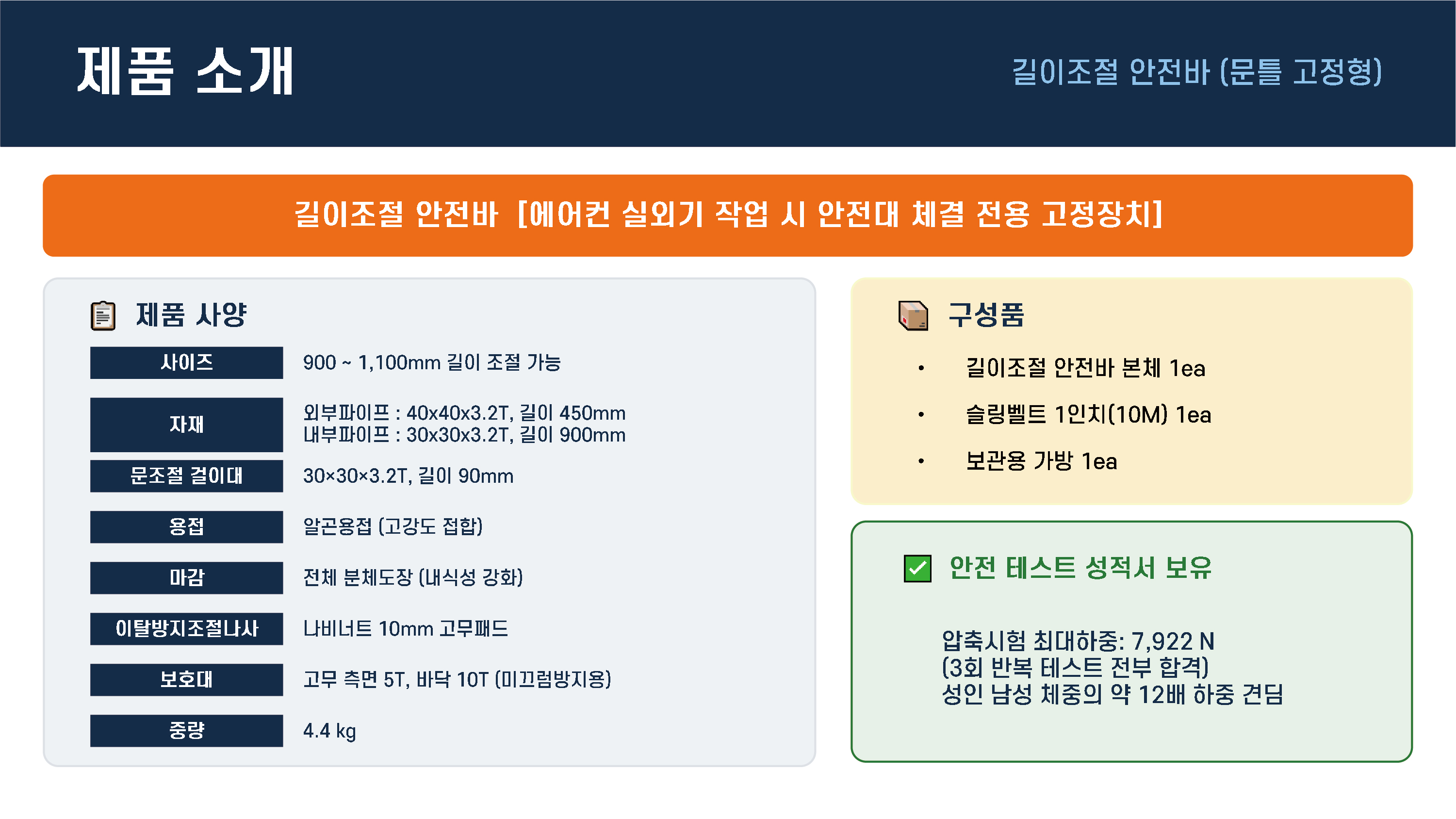 제품 소개

길이조절 안전바 (문틀 고정형)

길이조절 안전바 [에어컨 실외기 작업 시 안전대 체결 전용 고정장치]

제품 사양

| 사이즈 | 900 ~ 1,100mm 길이 조절 가능 |
|---|---|
| 자재 | 외부파이프 : 40x40x3.2T, 길이 450mm 내부파이프 : 30x30x3.2T, 길이 900mm |
| 문조절 걸이대 | 30×30×3.2T, 길이 90mm |
| 용접 | 알곤용접 (고강도 접합) |
| 마감 | 전체 분체도장 (내식성 강화) |
| 이탈방지조절나사 | 나비너트 10mm 고무패드 |
| 보호대 | 고무 측면 5T, 바닥 10T (미끄럼방지용) |
| 중량 | 4.4 kg |

구성품

• 길이조절 안전바 본체 1ea
• 슬링벨트 1인치(10M) 1ea
• 보관용 가방 1ea

안전 테스트 성적서 보유

압축시험 최대하중: 7,922 N
(3회 반복 테스트 전부 합격)
성인 남성 체중의 약 12배 하중 견딤